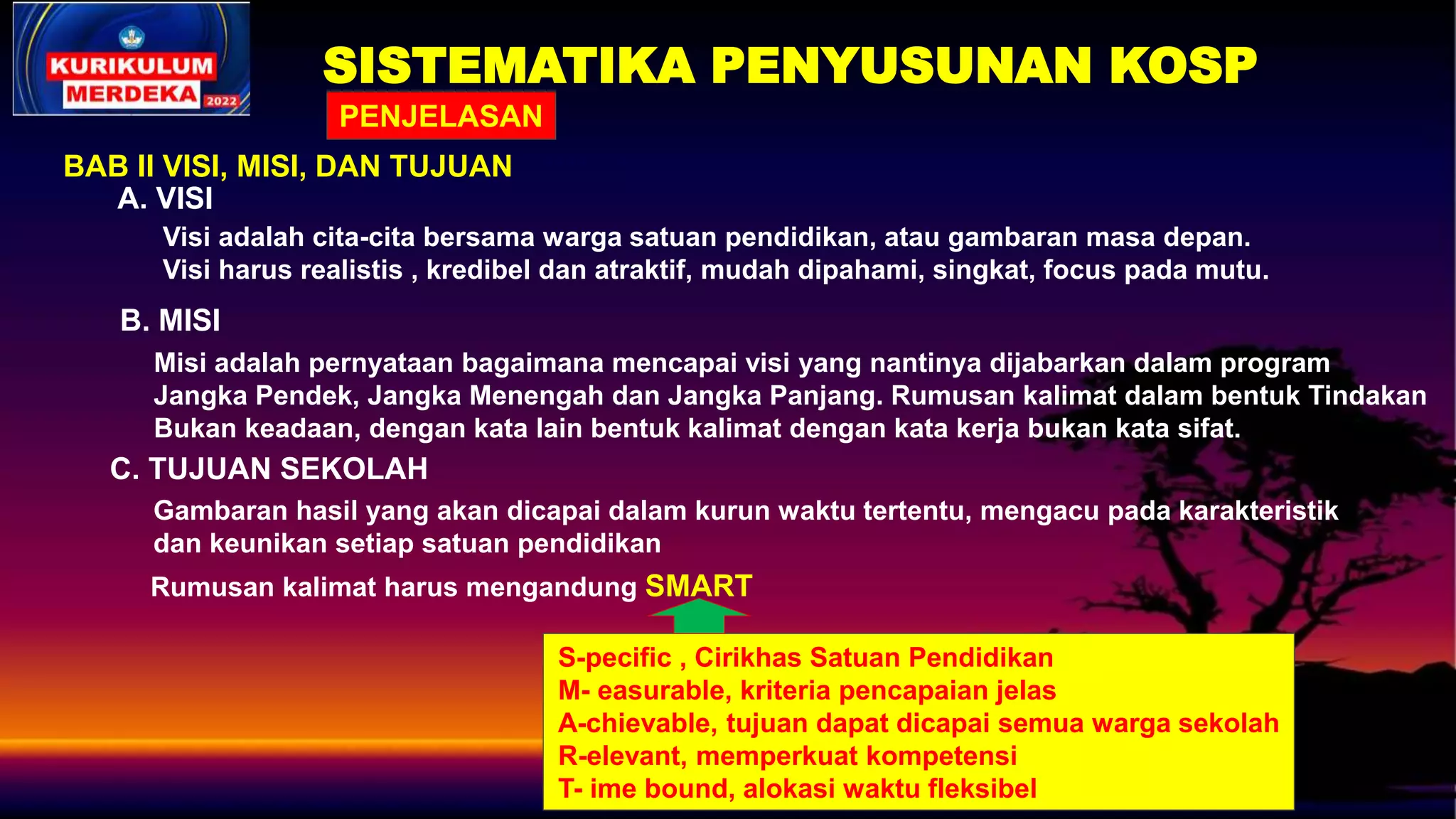 KURIKULUM MERDEKA 2022

SISTEMATIKA PENYUSUNAN KOSP

PENJELASAN

BAB II VISI, MISI, DAN TUJUAN

A. VISI

Visi adalah cita-cita bersama warga satuan pendidikan, atau gambaran masa depan.
Visi harus realistis , kredibel dan atraktif, mudah dipahami, singkat, focus pada mutu.

B. MISI

Misi adalah pernyataan bagaimana mencapai visi yang nantinya dijabarkan dalam program Jangka Pendek, Jangka Menengah dan Jangka Panjang. Rumusan kalimat dalam bentuk Tindakan Bukan keadaan, dengan kata lain bentuk kalimat dengan kata kerja bukan kata sifat.

C. TUJUAN SEKOLAH

Gambaran hasil yang akan dicapai dalam kurun waktu tertentu, mengacu pada karakteristik dan keunikan setiap satuan pendidikan

Rumusan kalimat harus mengandung SMART

S-pecific , Cirikhas Satuan Pendidikan
M- easurable, kriteria pencapaian jelas
A-chievable, tujuan dapat dicapai semua warga sekolah
R-elevant, memperkuat kompetensi
T- ime bound, alokasi waktu fleksibel